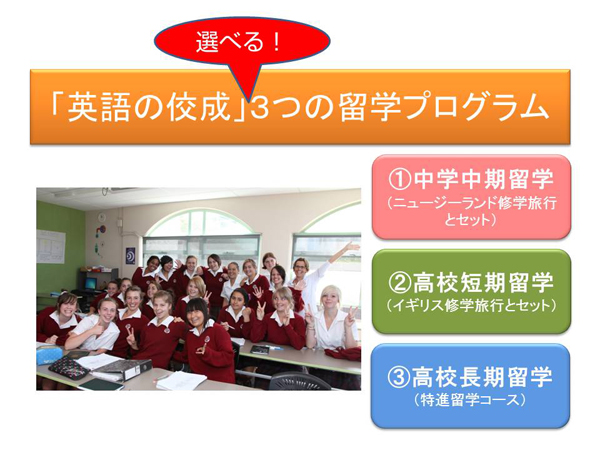 選べる！

「英語の佼成」3つの留学プログラム

①中学中期留学
（ニュージーランド修学旅行とセット）

②高校短期留学
（イギリス修学旅行とセット）

③高校長期留学
（特進留学コース）